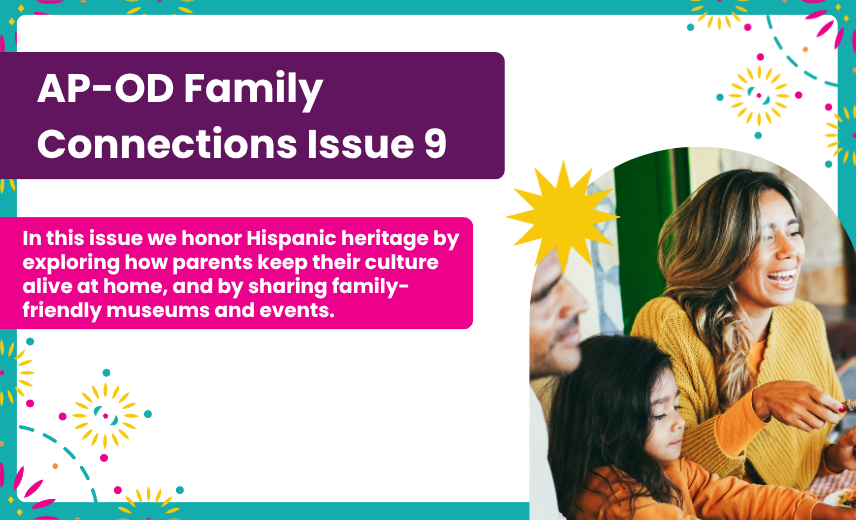 AP-OD Family Connections Issue 9

In this issue we honor Hispanic heritage by exploring how parents keep their culture alive at home, and by sharing family-friendly museums and events.